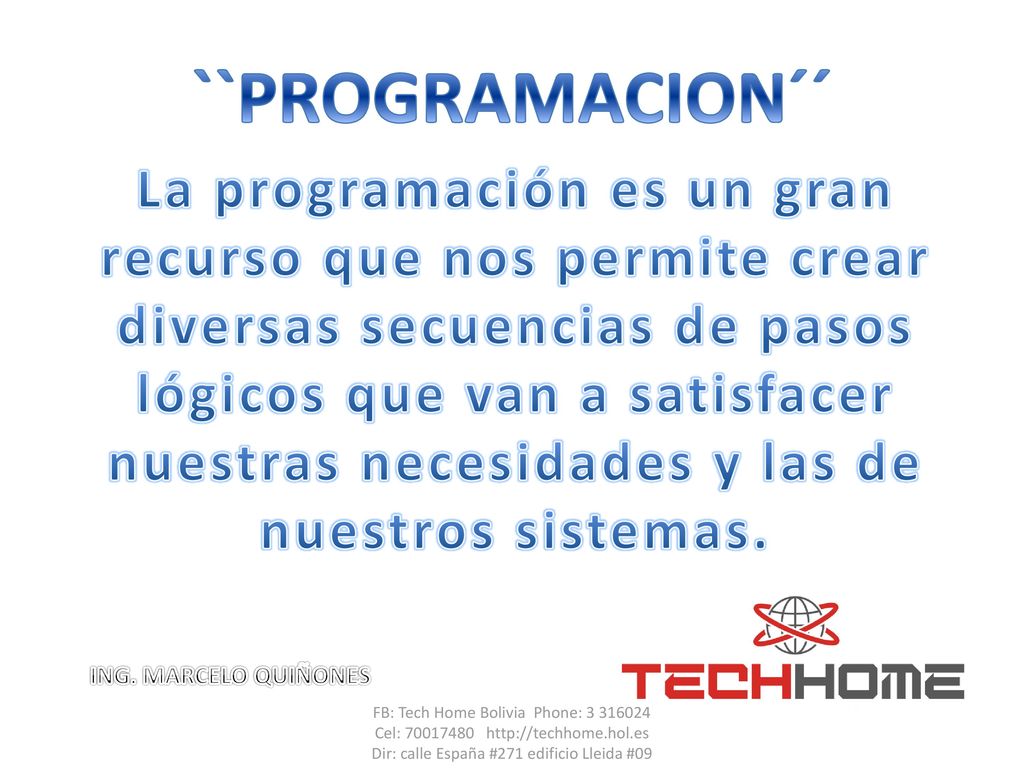 ``PROGRAMACION´´

La programación es un gran recurso que nos permite crear diversas secuencias de pasos lógicos que van a satisfacer nuestras necesidades y las de nuestros sistemas.

ING. MARCELO QUIÑONES

TECHHOME

FB: Tech Home Bolivia Phone: 3 316024
Cel: 70017480 http://techhome.hol.es
Dir: calle España #271 edificio Lleida #09